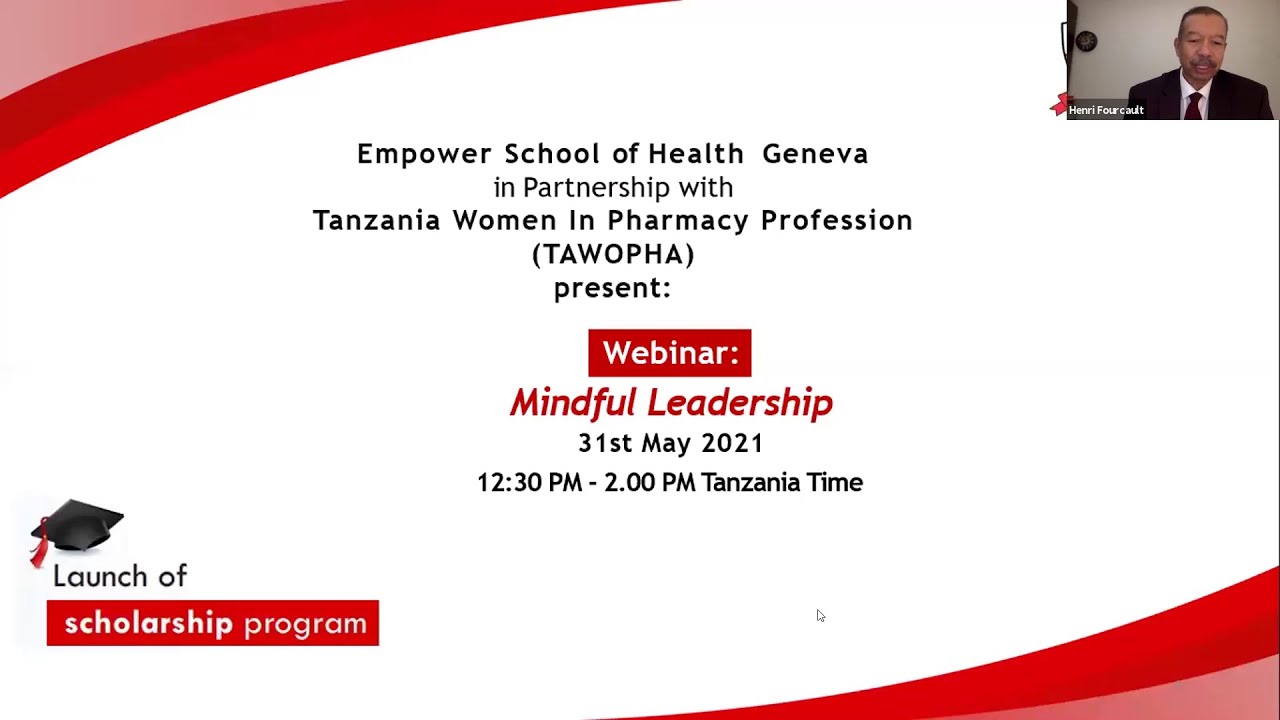 Henri Fourcault

Empower School of Health Geneva
in Partnership with
Tanzania Women In Pharmacy Profession
(TAWOPHA)
present:

Webinar:
Mindful Leadership
31st May 2021
12:30 PM - 2.00 PM Tanzania Time

Launch of
scholarship program